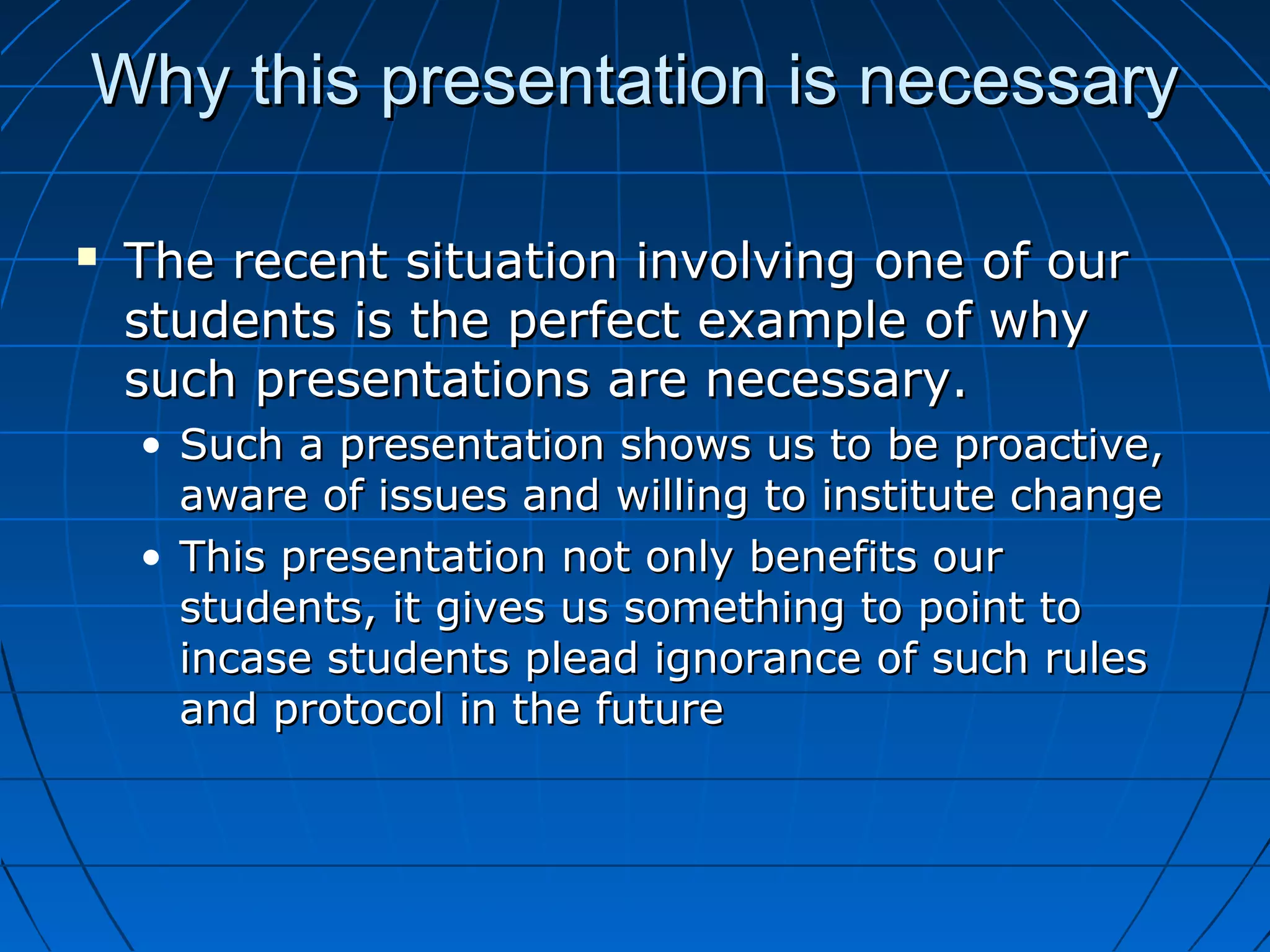 Why this presentation is necessary

▪ The recent situation involving one of our students is the perfect example of why such presentations are necessary.
• Such a presentation shows us to be proactive, aware of issues and willing to institute change
• This presentation not only benefits our students, it gives us something to point to incase students plead ignorance of such rules and protocol in the future